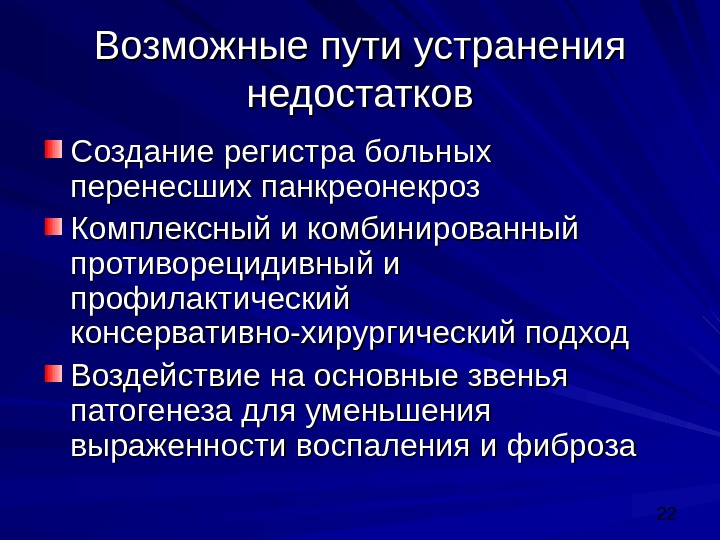 Возможные пути устранения недостатков

Создание регистра больных перенесших панкреонекроз

Комплексный и комбинированный противорецидивный и профилактический консервативно-хирургический подход

Воздействие на основные звенья патогенеза для уменьшения выраженности воспаления и фиброза

22